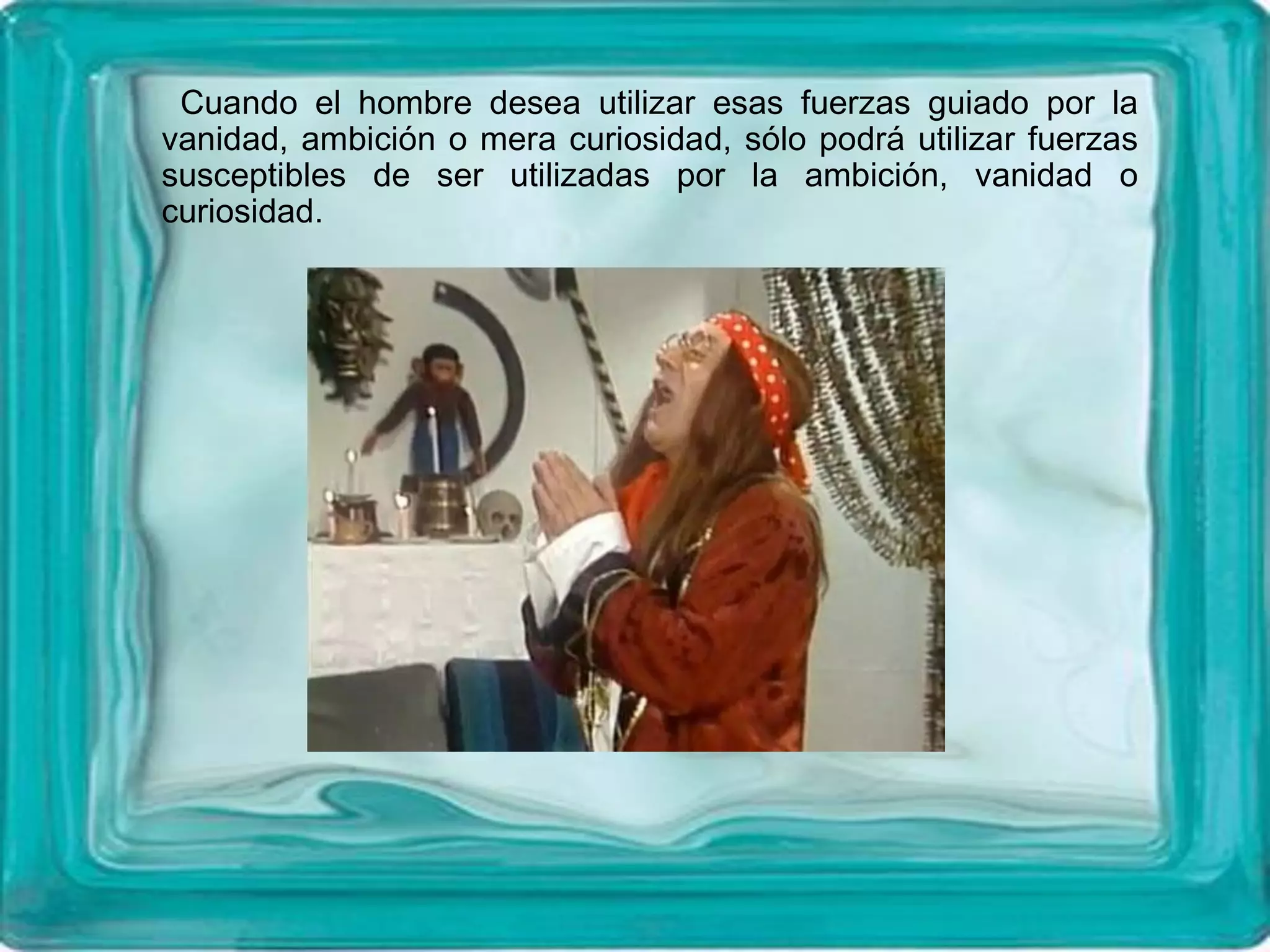 Cuando el hombre desea utilizar esas fuerzas guiado por la vanidad, ambición o mera curiosidad, sólo podrá utilizar fuerzas susceptibles de ser utilizadas por la ambición, vanidad o curiosidad.